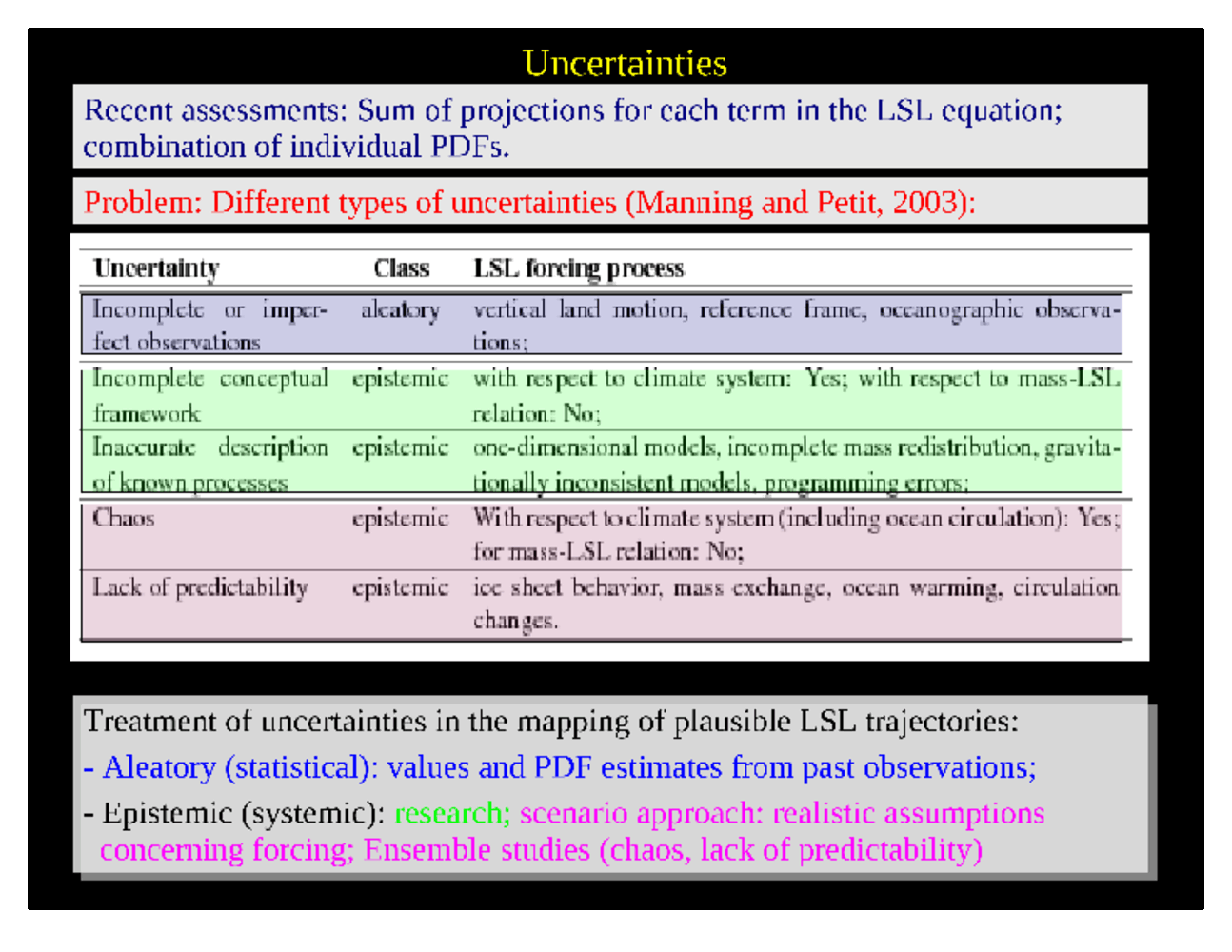 Uncertainties

Recent assessments: Sum of projections for each term in the LSL equation; combination of individual PDFs.

Problem: Different types of uncertainties (Manning and Petit, 2003):

| Uncertainty | Class | LSL forcing process |
|---|---|---|
| Incomplete or imperfect observations | aleatory | vertical land motion, reference frame, oceanographic observations; |
| Incomplete conceptual framework | epistemic | with respect to climate system: Yes; with respect to mass-LSL relation: No; |
| Inaccurate description of known processes | epistemic | one-dimensional models, incomplete mass redistribution, gravitationally inconsistent models, programming errors; |
| Chaos | epistemic | With respect to climate system (including ocean circulation): Yes; for mass-LSL relation: No; |
| Lack of predictability | epistemic | ice sheet behavior, mass exchange, ocean warming, circulation changes. |

Treatment of uncertainties in the mapping of plausible LSL trajectories:
- Aleatory (statistical): values and PDF estimates from past observations;
- Epistemic (systemic): research; scenario approach: realistic assumptions concerning forcing; Ensemble studies (chaos, lack of predictability)